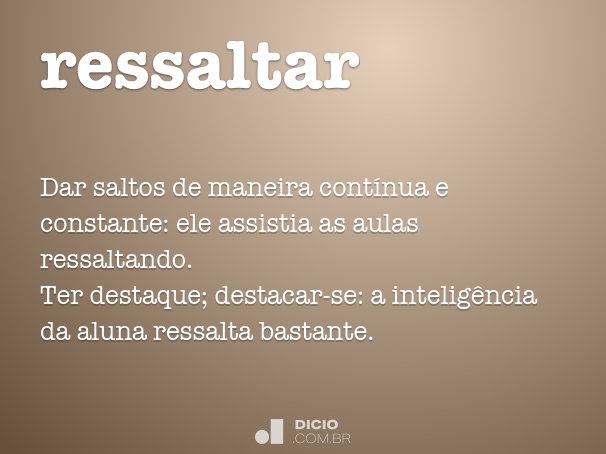 ressaltar

Dar saltos de maneira contínua e constante: ele assistia as aulas ressaltando.
Ter destaque; destacar-se: a inteligência da aluna ressalta bastante.

DICIO
.COM.BR